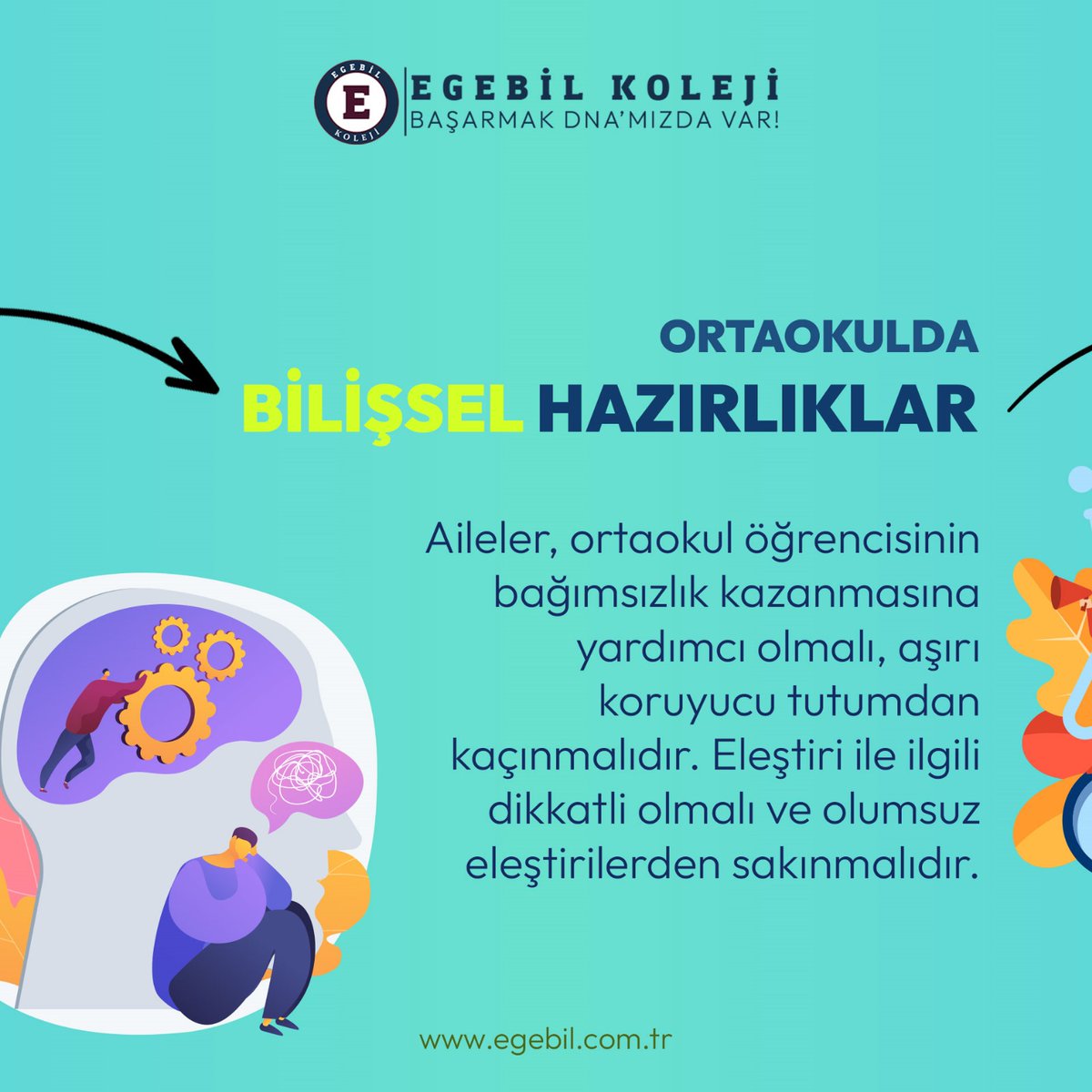 EGEBİL E KOLEJİ

EGEBİL KOLEJİ
BAŞARMAK DNA'MIZDA VAR!

ORTAOKULDA
BİLİŞSEL HAZIRLIKLAR

Aileler, ortaokul öğrencisinin bağımsızlık kazanmasına yardımcı olmalı, aşırı koruyucu tutumdan kaçınmalıdır. Eleştiri ile ilgili dikkatli olmalı ve olumsuz eleştirilerden sakınmalıdır.

www.egebil.com.tr